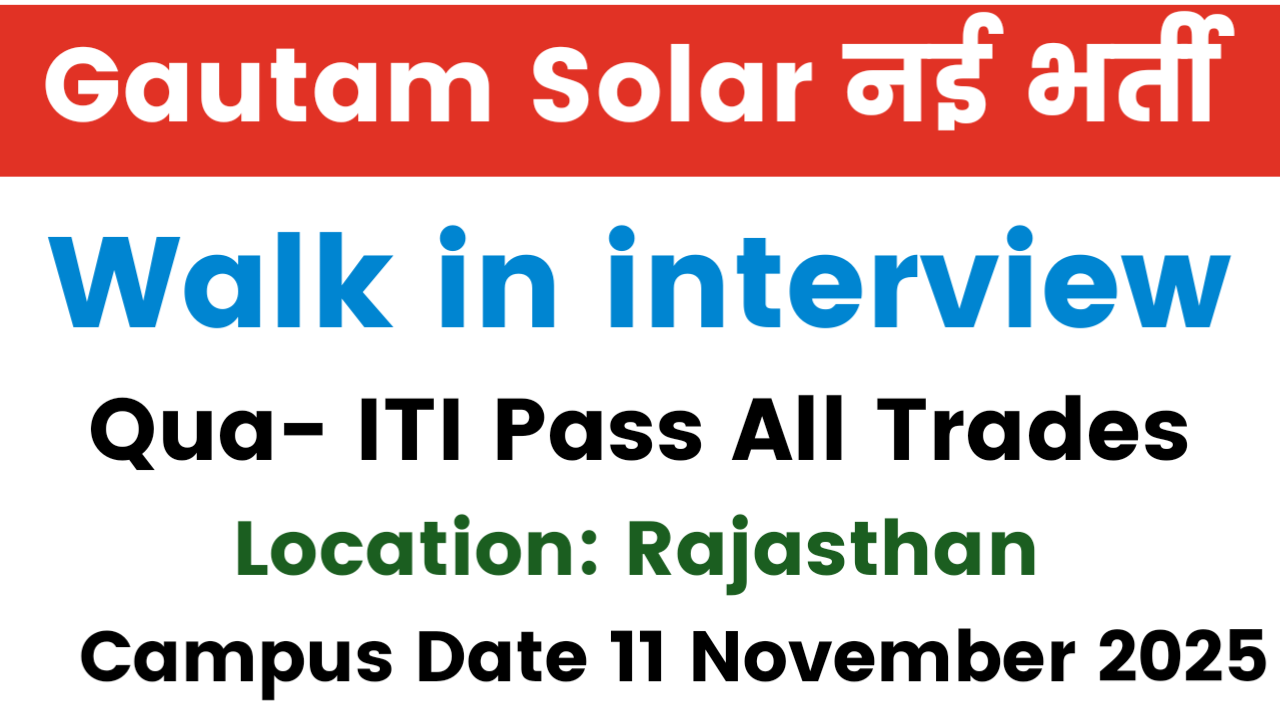 Gautam Solar नई भर्ती

Walk in interview

Qua- ITI Pass All Trades

Location: Rajasthan

Campus Date 11 November 2025